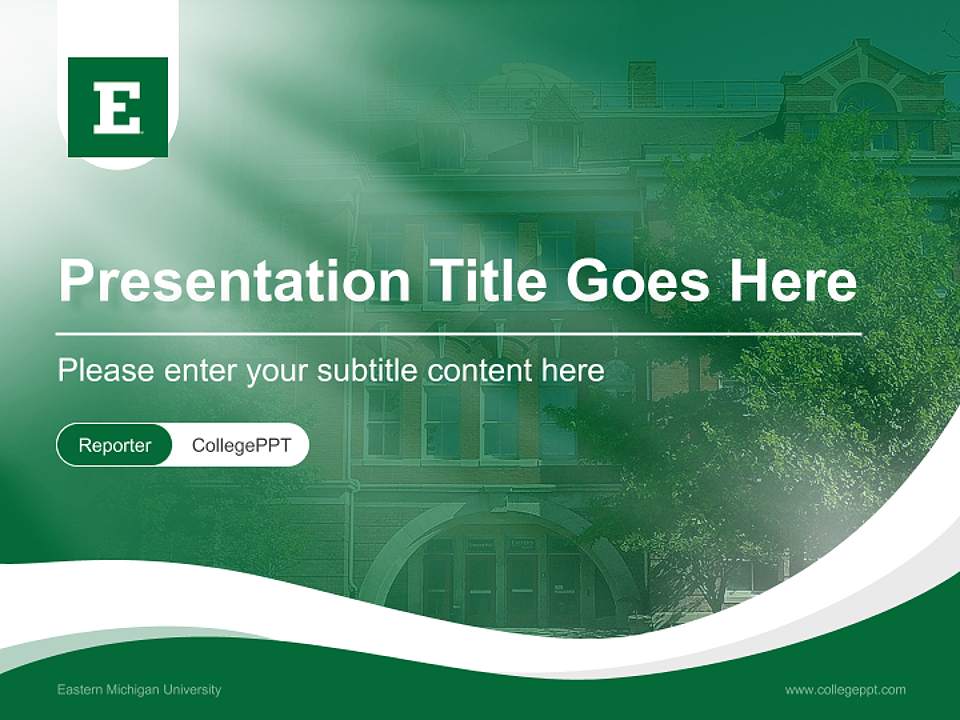 E

Presentation Title Goes Here

Please enter your subtitle content here

Reporter CollegePPT

Eastern Michigan University

www.collegeppt.com